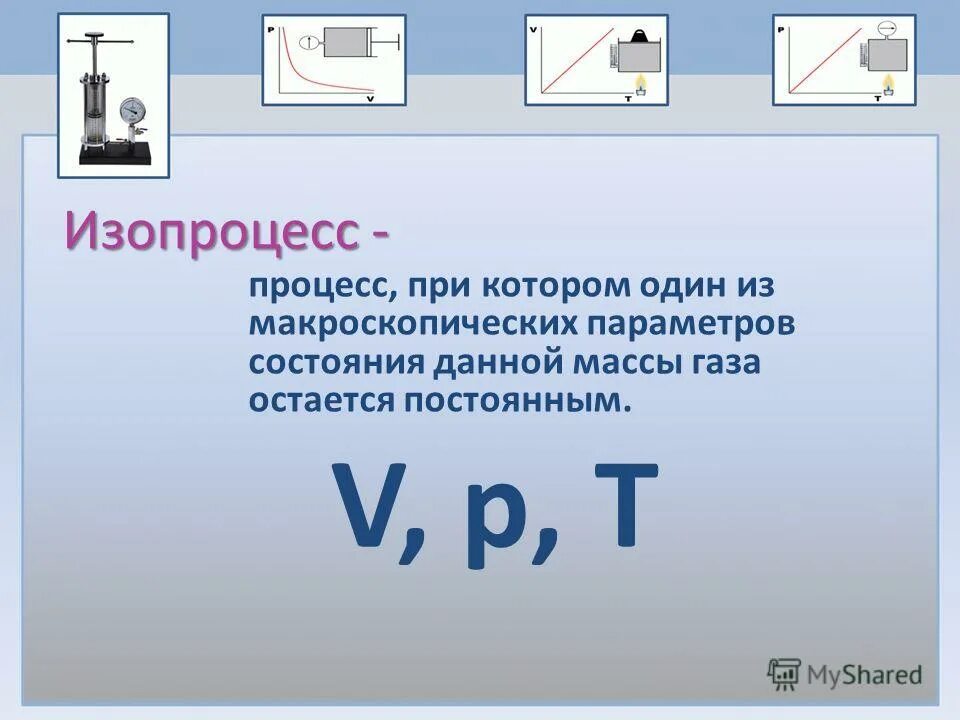 P
V

V
T

P
T

Изопроцесс -

процесс, при котором один из макроскопических параметров состояния данной массы газа остается постоянным.

V, p, T

MyShared